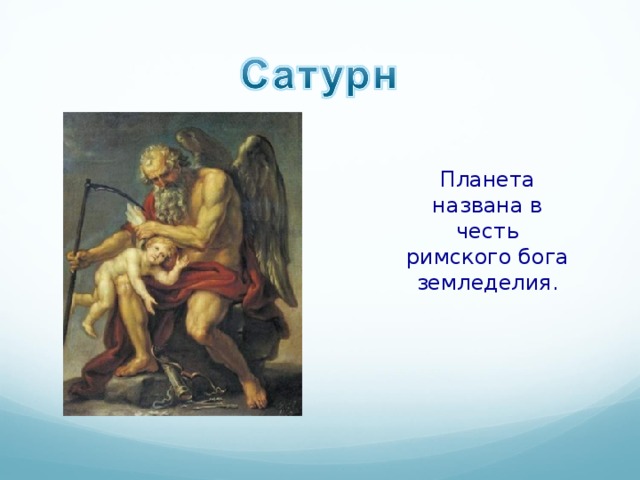 Сатурн

Планета названа в честь римского бога земледелия.